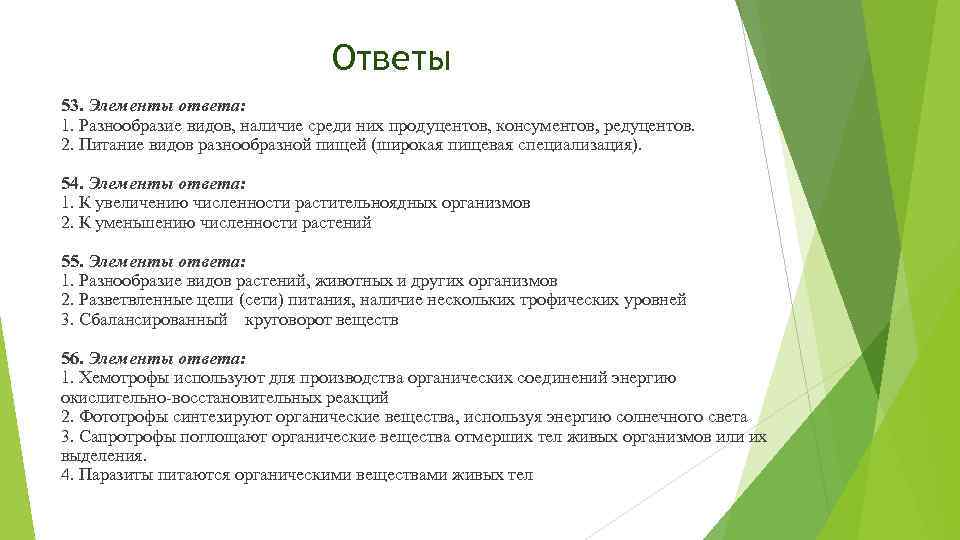 Ответы

53. Элементы ответа:
1. Разнообразие видов, наличие среди них продуцентов, консументов, редуцентов.
2. Питание видов разнообразной пищей (широкая пищевая специализация).

54. Элементы ответа:
1. К увеличению численности растительноядных организмов
2. К уменьшению численности растений

55. Элементы ответа:
1. Разнообразие видов растений, животных и других организмов
2. Разветвленные цепи (сети) питания, наличие нескольких трофических уровней
3. Сбалансированный круговорот веществ

56. Элементы ответа:
1. Хемотрофы используют для производства органических соединений энергию окислительно-восстановительных реакций
2. Фототрофы синтезируют органические вещества, используя энергию солнечного света
3. Сапротрофы поглощают органические вещества отмерших тел живых организмов или их выделения.
4. Паразиты питаются органическими веществами живых тел